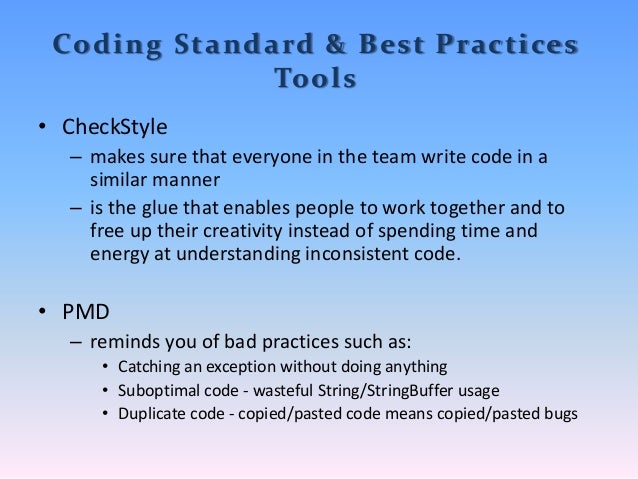 Coding Standard & Best Practices Tools

• CheckStyle
– makes sure that everyone in the team write code in a similar manner
– is the glue that enables people to work together and to free up their creativity instead of spending time and energy at understanding inconsistent code.

• PMD
– reminds you of bad practices such as:
• Catching an exception without doing anything
• Suboptimal code - wasteful String/StringBuffer usage
• Duplicate code - copied/pasted code means copied/pasted bugs